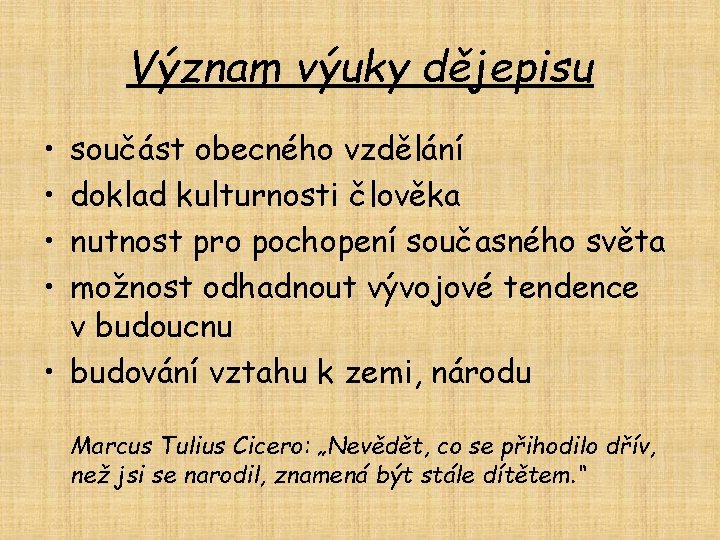 Význam výuky dějepisu

• součást obecného vzdělání
• doklad kulturnosti člověka
• nutnost pro pochopení současného světa
• možnost odhadnout vývojové tendence v budoucnu
• budování vztahu k zemi, národu

Marcus Tulius Cicero: „Nevědět, co se přihodilo dřív, než jsi se narodil, znamená být stále dítětem."